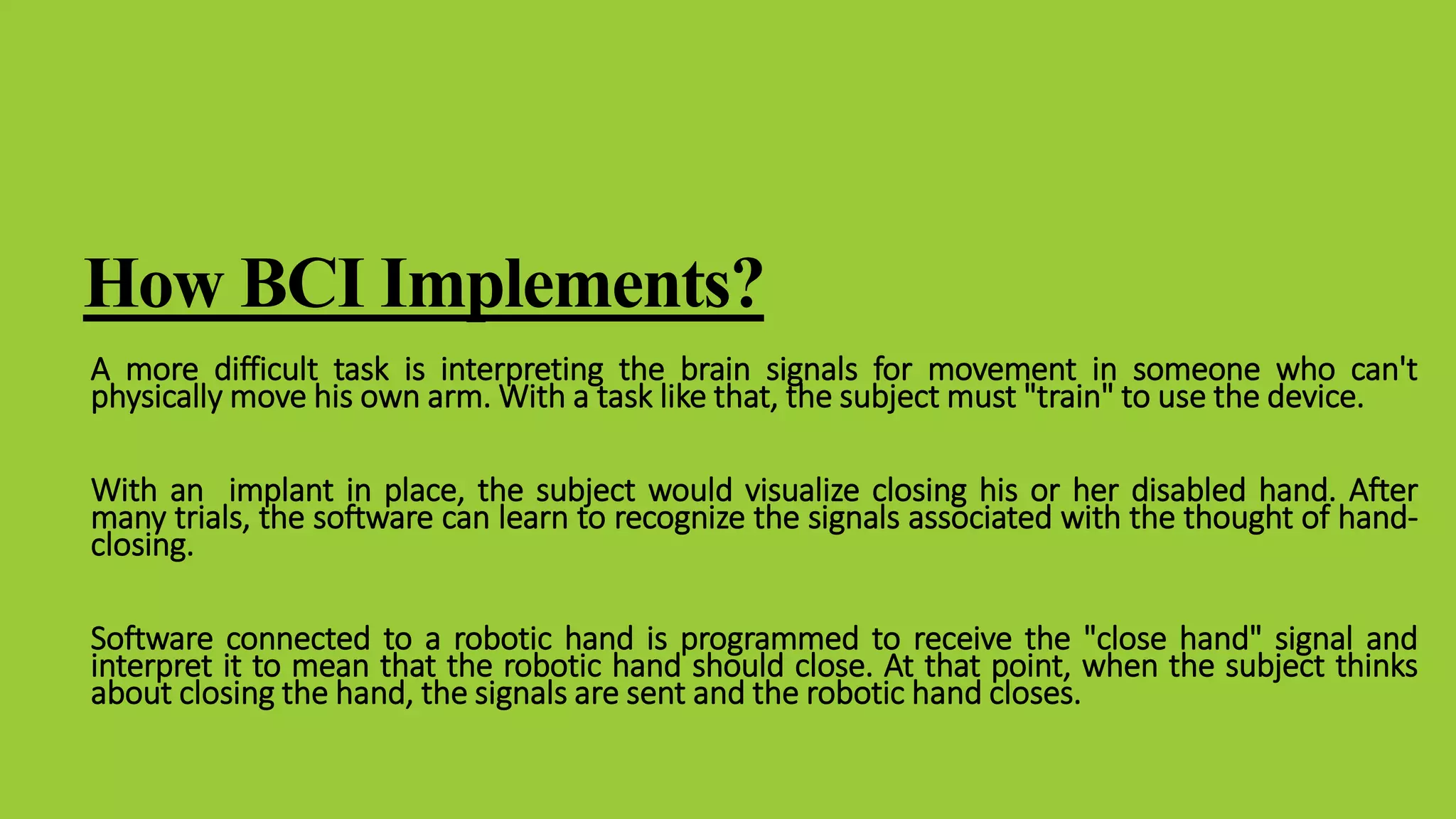 How BCI Implements?

A more difficult task is interpreting the brain signals for movement in someone who can't physically move his own arm. With a task like that, the subject must "train" to use the device.

With an implant in place, the subject would visualize closing his or her disabled hand. After many trials, the software can learn to recognize the signals associated with the thought of hand-closing.

Software connected to a robotic hand is programmed to receive the "close hand" signal and interpret it to mean that the robotic hand should close. At that point, when the subject thinks about closing the hand, the signals are sent and the robotic hand closes.